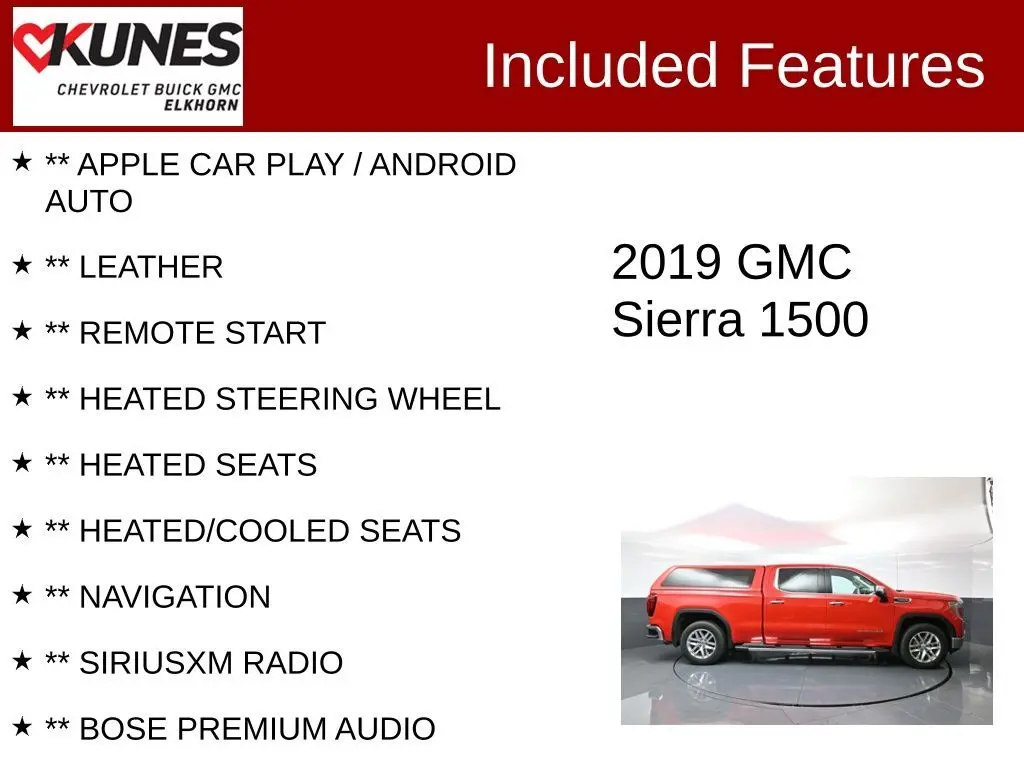 KUNES
CHEVROLET BUICK GMC
ELKHORN

Included Features

★ ** APPLE CAR PLAY / ANDROID AUTO

★ ** LEATHER

★ ** REMOTE START

★ ** HEATED STEERING WHEEL

★ ** HEATED SEATS

★ ** HEATED/COOLED SEATS

★ ** NAVIGATION

★ ** SIRIUSXM RADIO

★ ** BOSE PREMIUM AUDIO

2019 GMC Sierra 1500